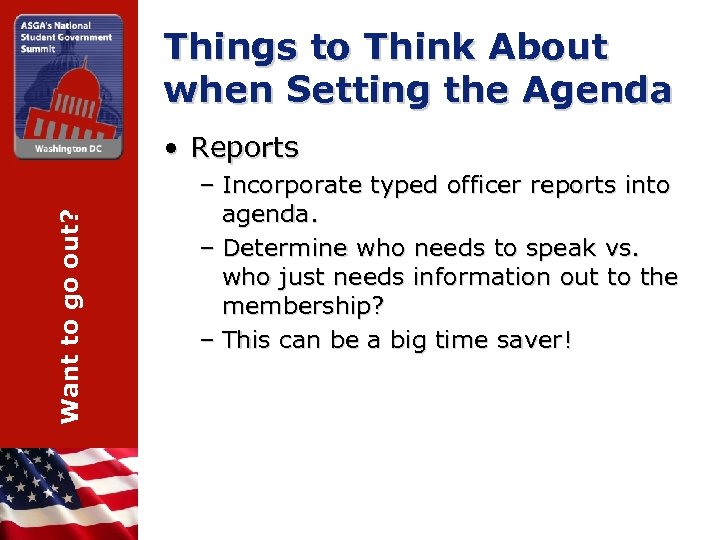 ASGA's National Student Government Summit

Washington DC

Want to go out?

Things to Think About when Setting the Agenda

• Reports

– Incorporate typed officer reports into agenda.

– Determine who needs to speak vs. who just needs information out to the membership?

– This can be a big time saver!